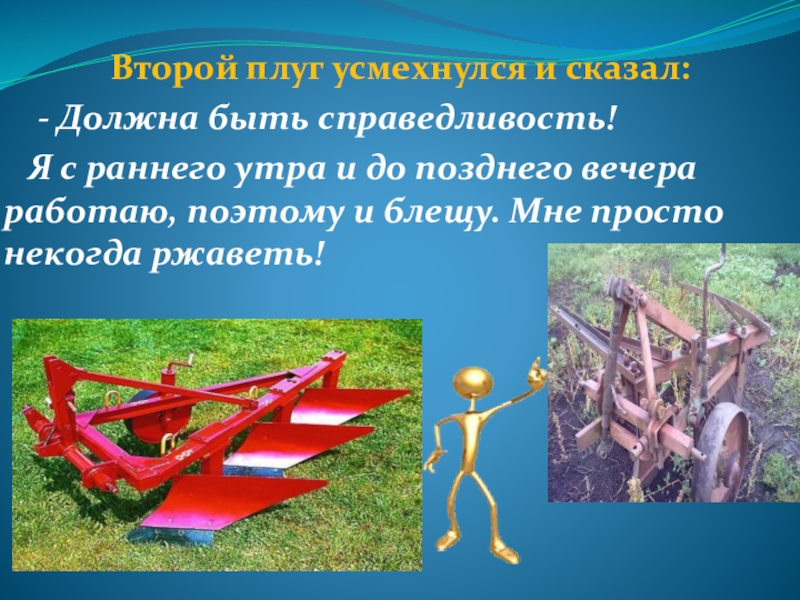 Второй плуг усмехнулся и сказал:

- Должна быть справедливость!

Я с раннего утра и до позднего вечера работаю, поэтому и блещу. Мне просто некогда ржаветь!